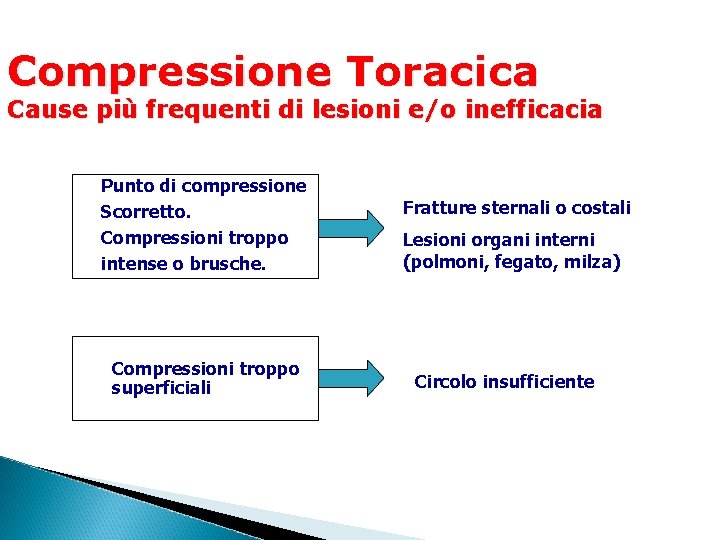 Compressione Toracica
Cause più frequenti di lesioni e/o inefficacia

Punto di compressione Scorretto.
Compressioni troppo intense o brusche.

Fratture sternali o costali
Lesioni organi interni (polmoni, fegato, milza)

Compressioni troppo superficiali

Circolo insufficiente